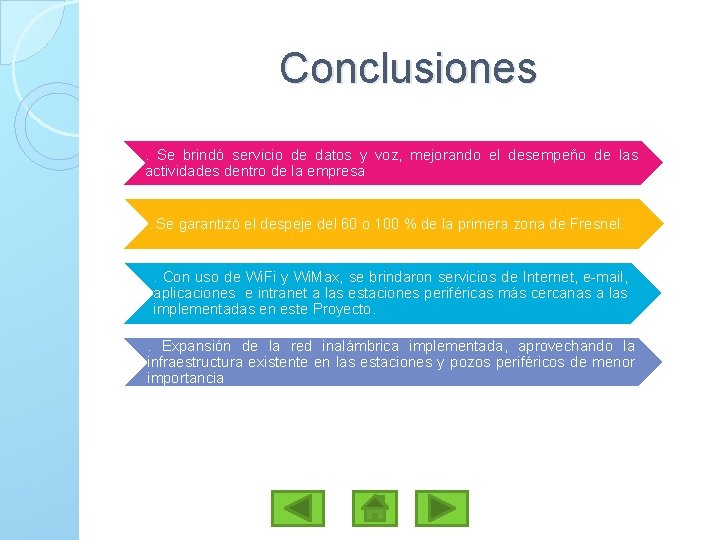 Conclusiones

. Se brindó servicio de datos y voz, mejorando el desempeño de las actividades dentro de la empresa

. Se garantizó el despeje del 60 o 100 % de la primera zona de Fresnel.

. Con uso de WiFi y WiMax, se brindaron servicios de Internet, e-mail, aplicaciones e intranet a las estaciones periféricas más cercanas a las implementadas en este Proyecto.

. Expansión de la red inalámbrica implementada, aprovechando la infraestructura existente en las estaciones y pozos periféricos de menor importancia